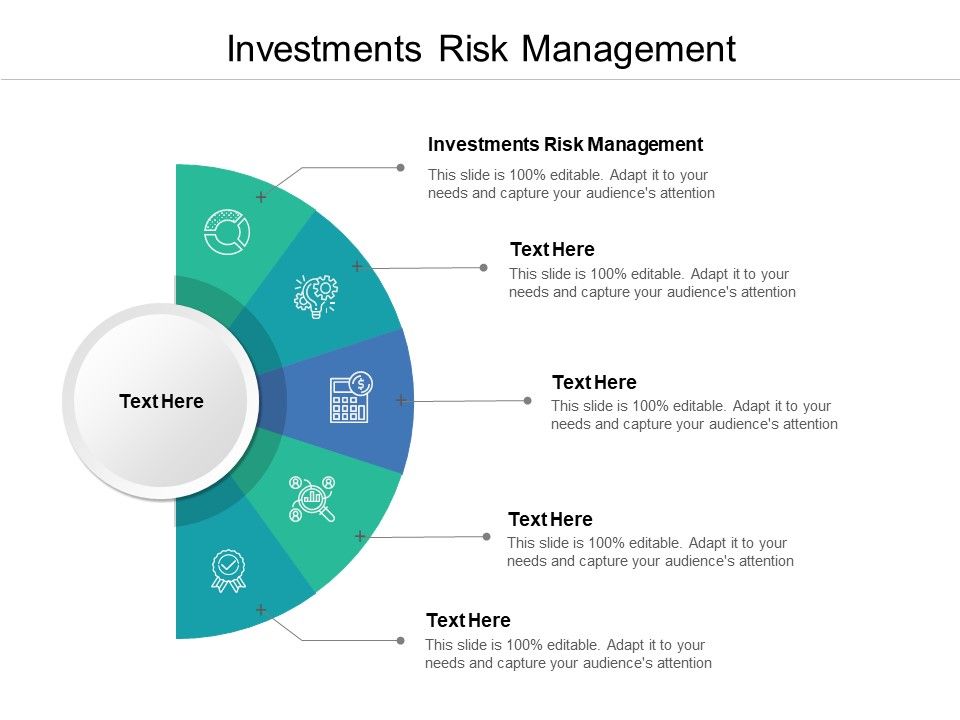 Investments Risk Management

Text Here

Investments Risk Management
This slide is 100% editable. Adapt it to your needs and capture your audience's attention

Text Here
This slide is 100% editable. Adapt it to your needs and capture your audience's attention

Text Here
This slide is 100% editable. Adapt it to your needs and capture your audience's attention

Text Here
This slide is 100% editable. Adapt it to your needs and capture your audience's attention

Text Here
This slide is 100% editable. Adapt it to your needs and capture your audience's attention